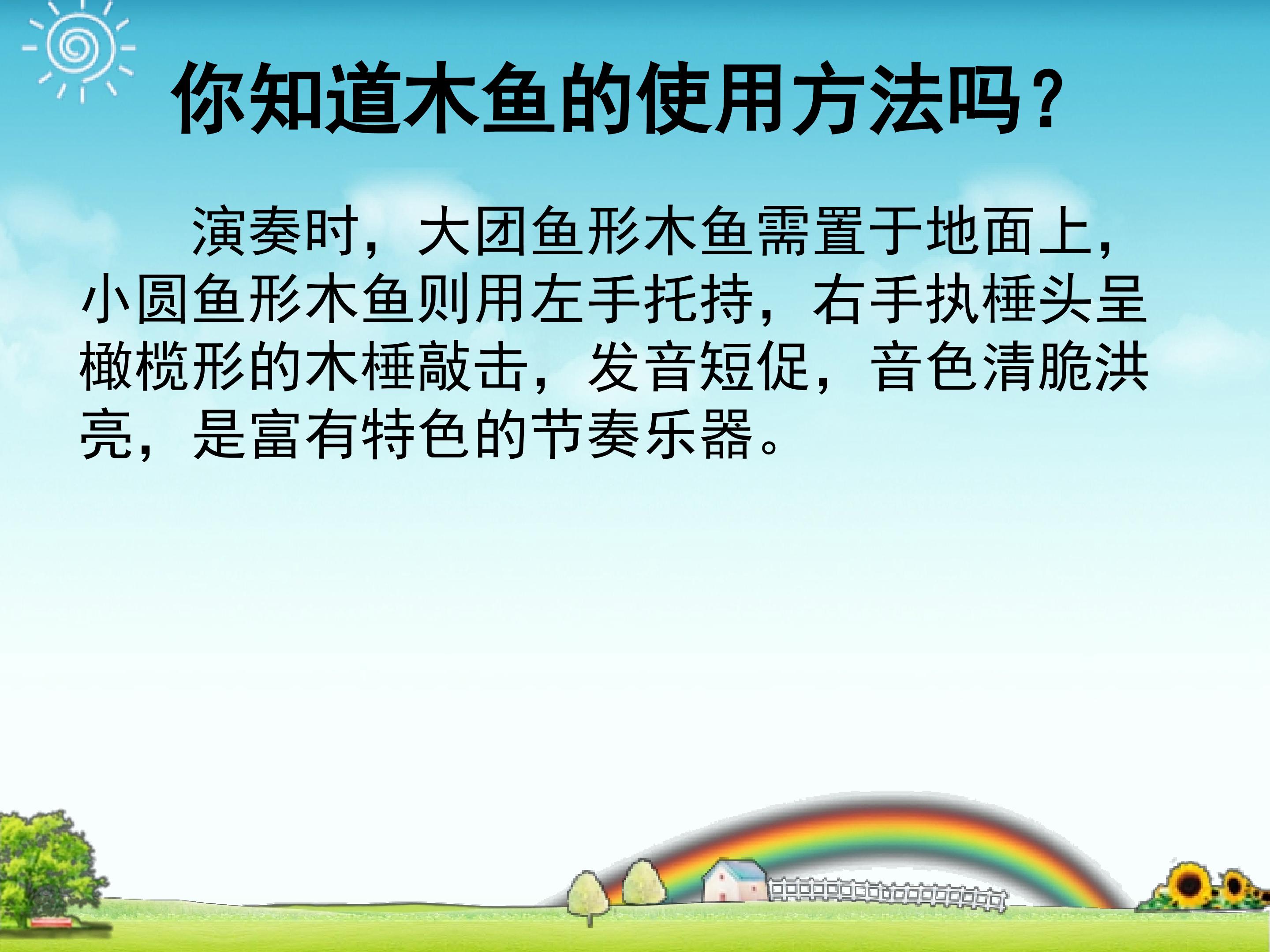 你知道木鱼的使用方法吗？

演奏时，大团鱼形木鱼需置于地面上，小圆鱼形木鱼则用左手托持，右手执棰头呈橄榄形的木棰敲击，发音短促，音色清脆洪亮，是富有特色的节奏乐器。